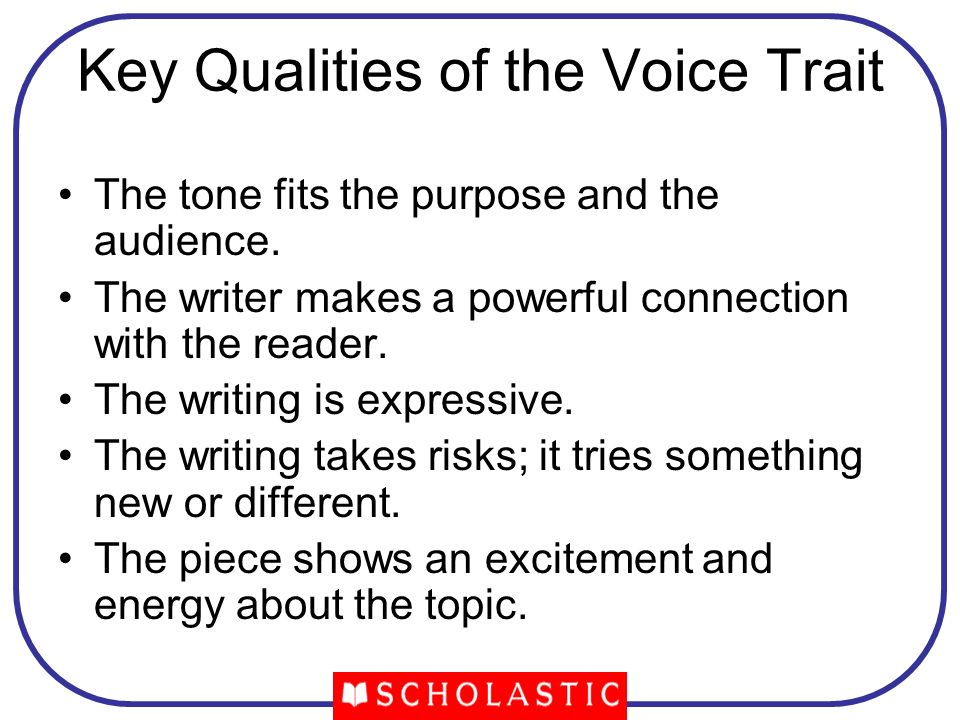 Key Qualities of the Voice Trait

• The tone fits the purpose and the audience.
• The writer makes a powerful connection with the reader.
• The writing is expressive.
• The writing takes risks; it tries something new or different.
• The piece shows an excitement and energy about the topic.

SCHOLASTIC